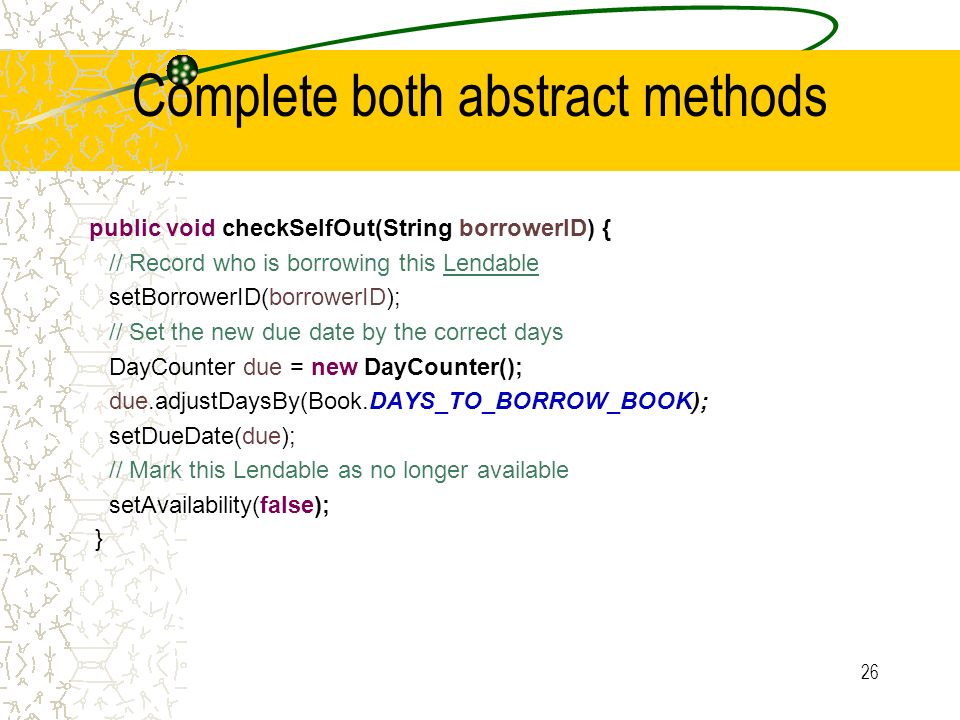 Complete both abstract methods

public void checkSelfOut(String borrowerID) {
// Record who is borrowing this Lendable
setBorrowerID(borrowerID);
// Set the new due date by the correct days
DayCounter due = new DayCounter();
due.adjustDaysBy(Book.DAYS_TO_BORROW_BOOK);
setDueDate(due);
// Mark this Lendable as no longer available
setAvailability(false);
}

26